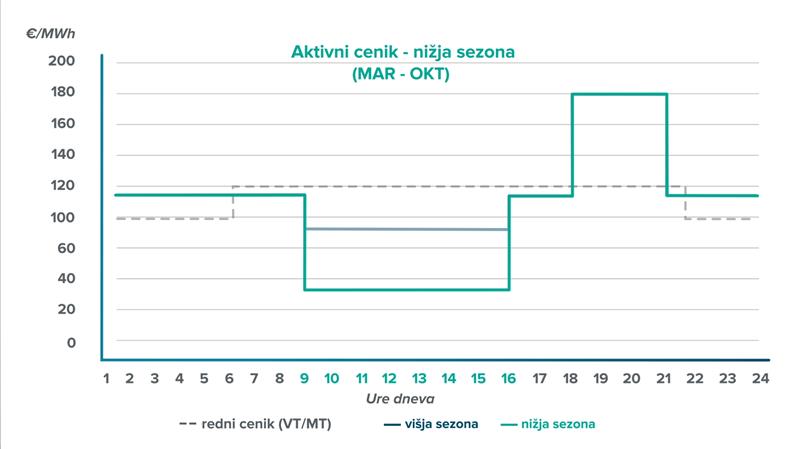 €/MWh

Aktivni cenik - nižja sezona
(MAR - OKT)

200
180
160
140
120
100
60
40
20
0

1 2 3 4 5 6 7 8 9 10 11 12 13 14 15 16 17 18 19 20 21 22 23 24

Ure dneva

redni cenik (VT/MT)
višja sezona
nižja sezona